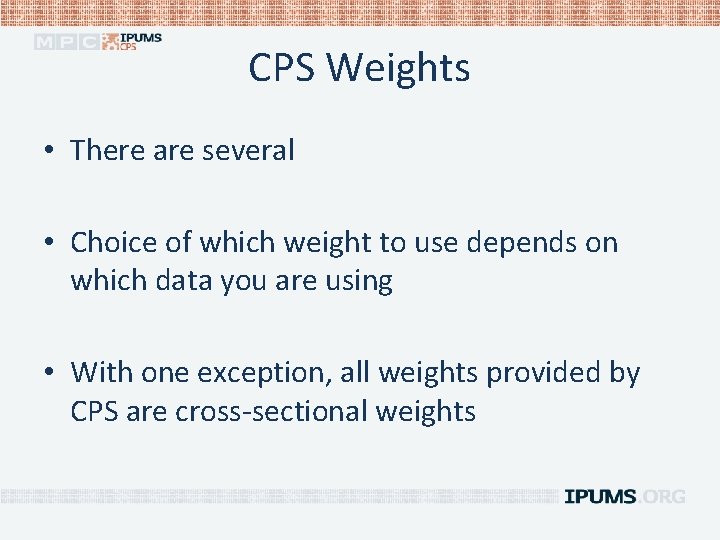 MPC IPUMS CPS

CPS Weights

• There are several

• Choice of which weight to use depends on which data you are using

• With one exception, all weights provided by CPS are cross-sectional weights

IPUMS.ORG